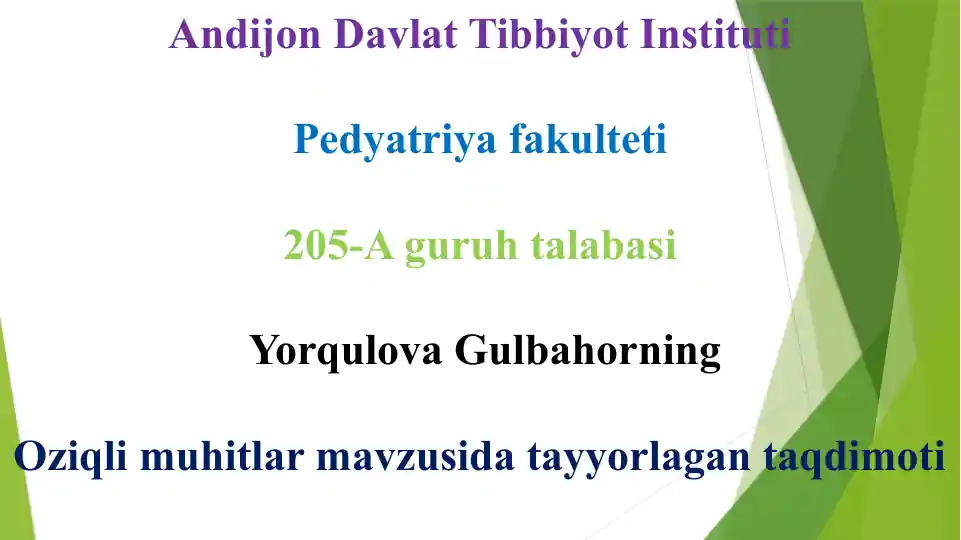 Andijon Davlat Tibbiyot Instituti

Pedyatriya fakulteti

205-A guruh talabasi

Yorqulova Gulbahorning

Oziqli muhitlar mavzusida tayyorlagan taqdimoti